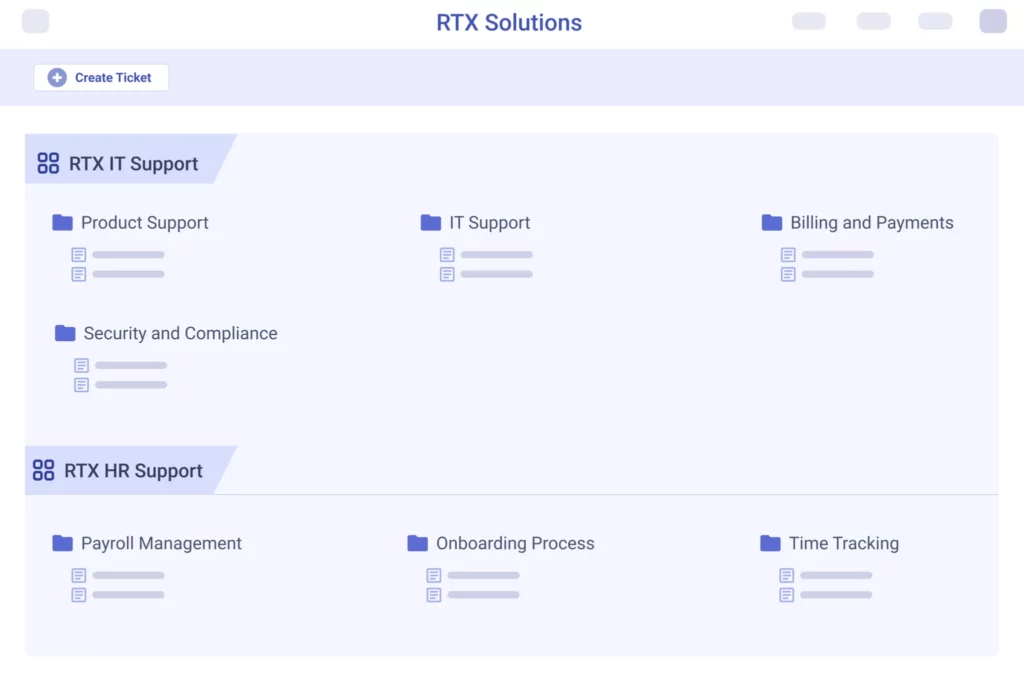 RTX Solutions

Create Ticket

RTX IT Support

Product Support

IT Support

Billing and Payments

Security and Compliance

RTX HR Support

Payroll Management

Onboarding Process

Time Tracking